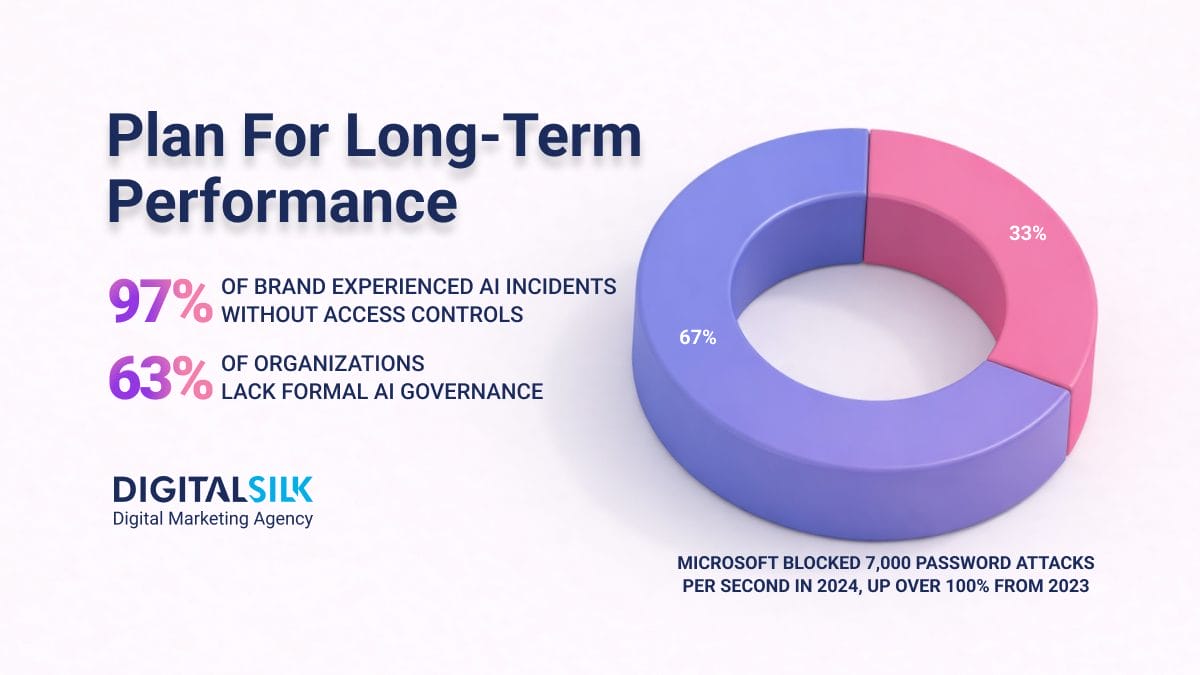 Plan For Long-Term Performance

97% OF BRAND EXPERIENCED AI INCIDENTS WITHOUT ACCESS CONTROLS

63% OF ORGANIZATIONS LACK FORMAL AI GOVERNANCE

DIGITALSILK
Digital Marketing Agency

33%

67%

MICROSOFT BLOCKED 7,000 PASSWORD ATTACKS PER SECOND IN 2024, UP OVER 100% FROM 2023